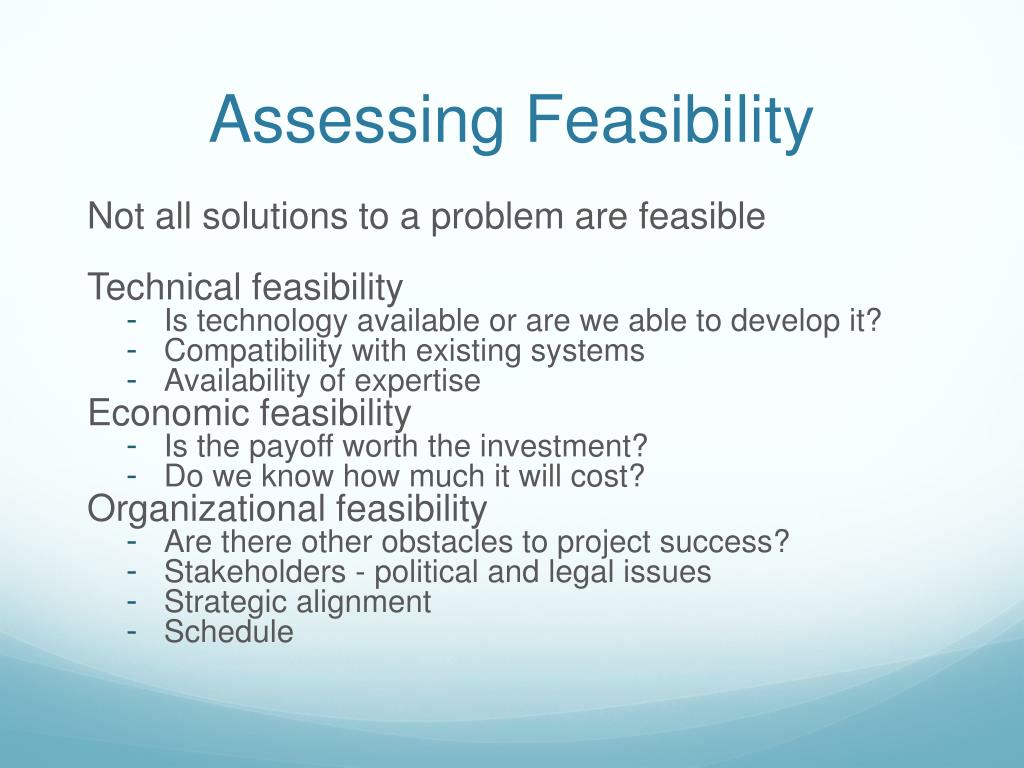 Assessing Feasibility

Not all solutions to a problem are feasible

Technical feasibility
- Is technology available or are we able to develop it?
- Compatibility with existing systems
- Availability of expertise
Economic feasibility
- Is the payoff worth the investment?
- Do we know how much it will cost?
Organizational feasibility
- Are there other obstacles to project success?
- Stakeholders - political and legal issues
- Strategic alignment
- Schedule